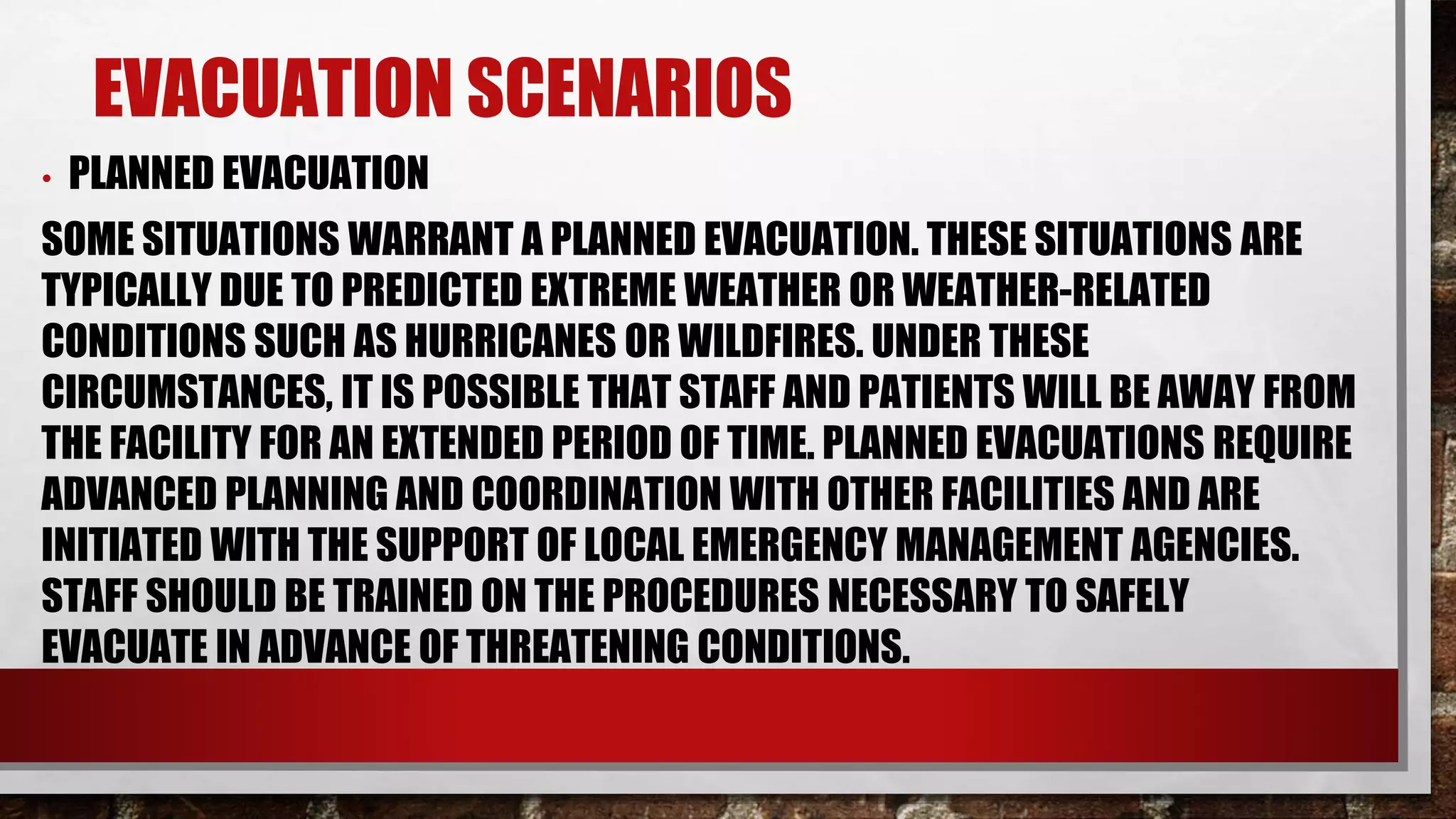 EVACUATION SCENARIOS

• PLANNED EVACUATION

SOME SITUATIONS WARRANT A PLANNED EVACUATION. THESE SITUATIONS ARE TYPICALLY DUE TO PREDICTED EXTREME WEATHER OR WEATHER-RELATED CONDITIONS SUCH AS HURRICANES OR WILDFIRES. UNDER THESE CIRCUMSTANCES, IT IS POSSIBLE THAT STAFF AND PATIENTS WILL BE AWAY FROM THE FACILITY FOR AN EXTENDED PERIOD OF TIME. PLANNED EVACUATIONS REQUIRE ADVANCED PLANNING AND COORDINATION WITH OTHER FACILITIES AND ARE INITIATED WITH THE SUPPORT OF LOCAL EMERGENCY MANAGEMENT AGENCIES. STAFF SHOULD BE TRAINED ON THE PROCEDURES NECESSARY TO SAFELY EVACUATE IN ADVANCE OF THREATENING CONDITIONS.